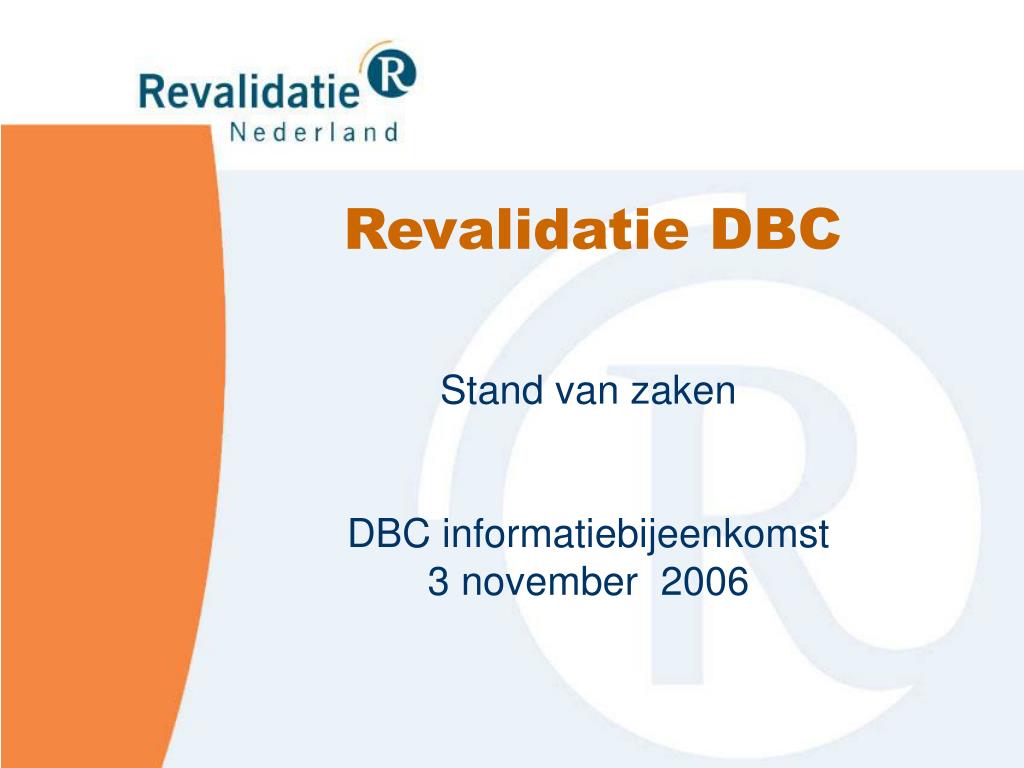 Revalidatie R
Nederland

Revalidatie DBC

Stand van zaken

DBC informatiebijeenkomst
3 november 2006